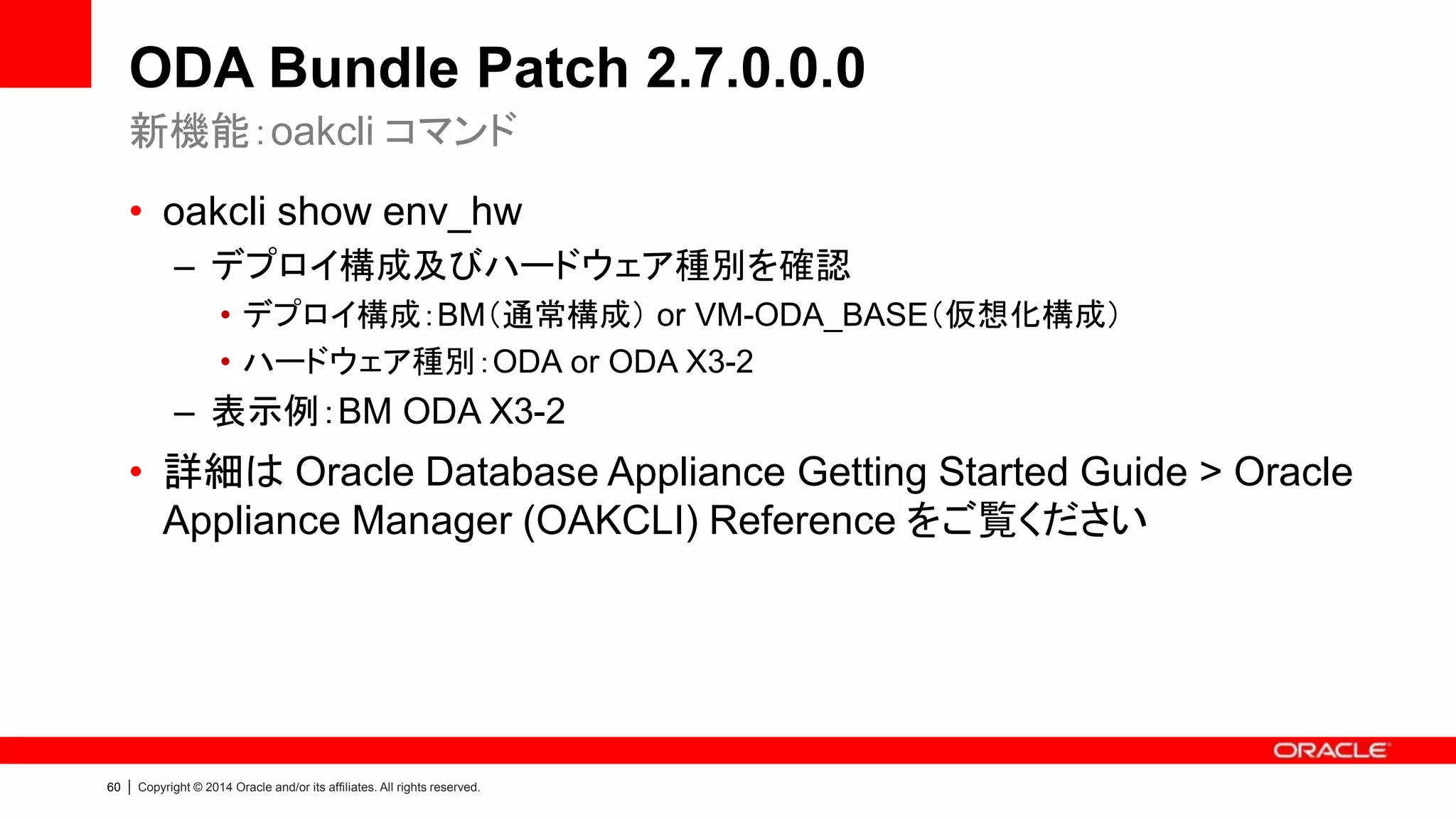 ODA Bundle Patch 2.7.0.0.0

新機能:oakcli コマンド

• oakcli show env_hw
– デプロイ構成及びハードウェア種別を確認
• デプロイ構成:BM(通常構成) or VM-ODA_BASE(仮想化構成)
• ハードウェア種別:ODA or ODA X3-2
– 表示例:BM ODA X3-2
• 詳細は Oracle Database Appliance Getting Started Guide > Oracle Appliance Manager (OAKCLI) Reference をご覧ください

ORACLE

60 | Copyright © 2014 Oracle and/or its affiliates. All rights reserved.